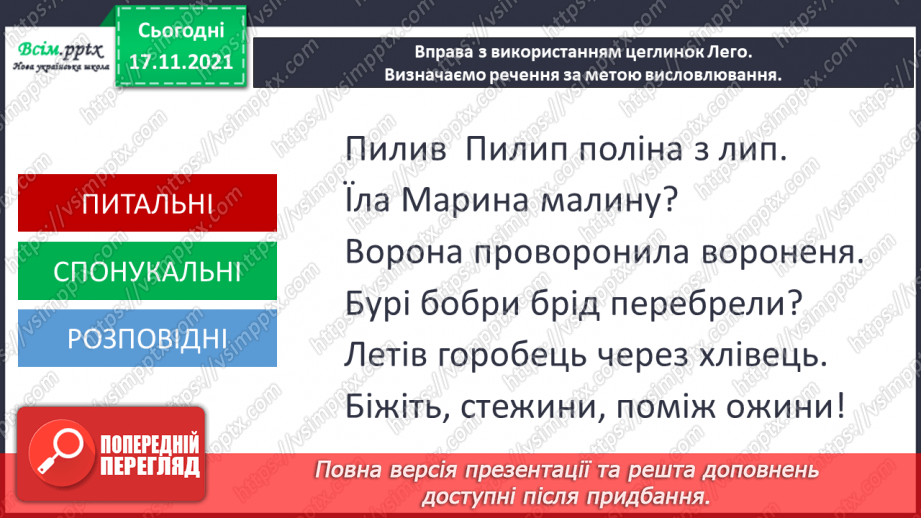 Всім.pptx
Нова українська школа

Сьогодні
17.11.2021

Вправа з використанням цеглинок Лего.
Визначаємо речення за метою висловлювання.

ПИТАЛЬНІ

СПОНУКАЛЬНІ

РОЗПОВІДНІ

Пилив Пилип поліна з лип.
Їла Марина малину?
Ворона проворонила вороненя.
Бурі бобри брід перебрели?
Летів горобець через хлівець.
Біжіть, стежини, поміж ожини!

ПОПЕРЕДНІЙ ПЕРЕГЛЯД

Повна версія презентації та решта доповнень доступні після придбання.

https://vsimpptx.com